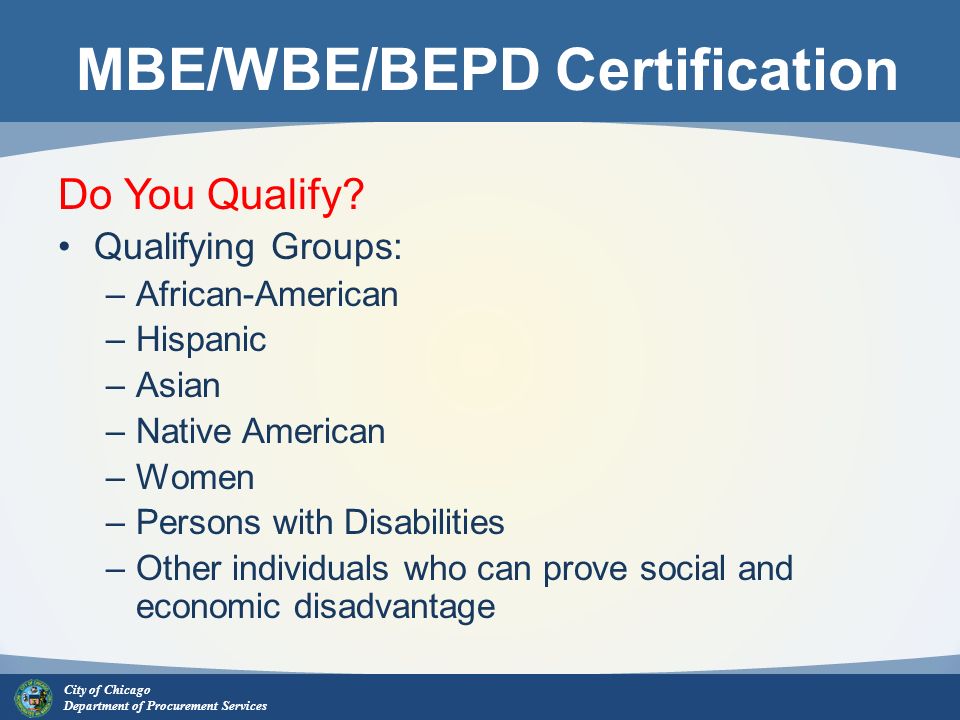 MBE/WBE/BEPD Certification

Do You Qualify?

• Qualifying Groups:
  – African-American
  – Hispanic
  – Asian
  – Native American
  – Women
  – Persons with Disabilities
  – Other individuals who can prove social and economic disadvantage

City of Chicago
Department of Procurement Services